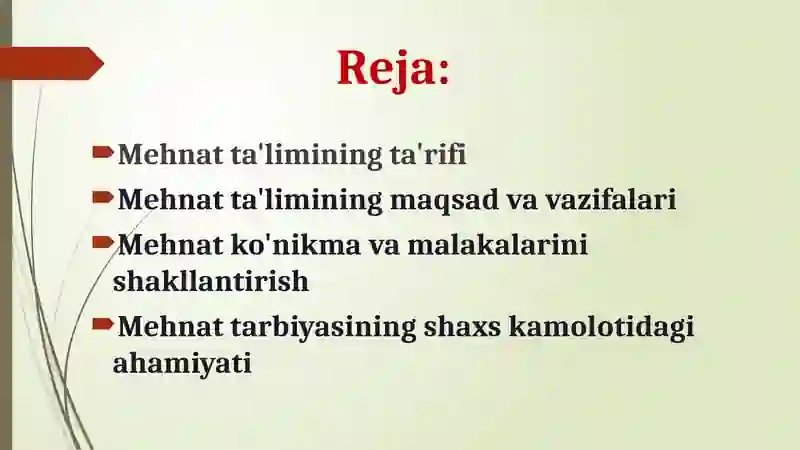 Reja:

Mehnat ta'limining ta'rifi

Mehnat ta'limining maqsad va vazifalari

Mehnat ko'nikma va malakalarini shakllantirish

Mehnat tarbiyasining shaxs kamolotidagi ahamiyati